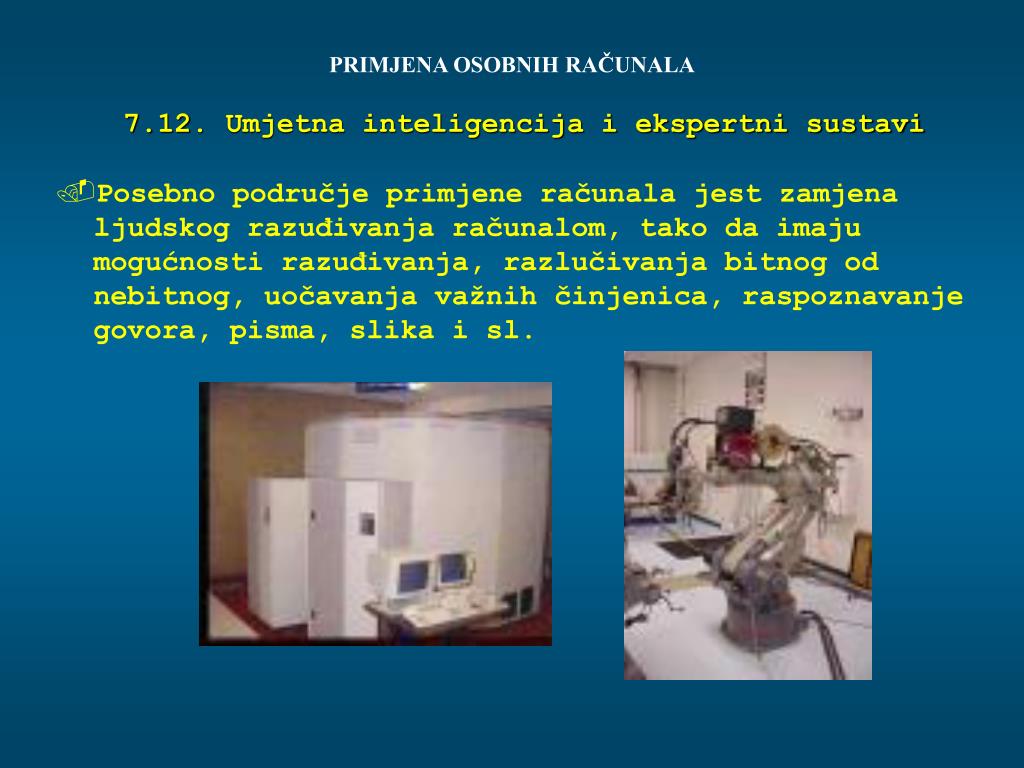 PRIMJENA OSOBNIH RAČUNALA

7.12. Umjetna inteligencija i ekspertni sustavi

Posebno područje primjene računala jest zamjena ljudskog razuđivanja računalom, tako da imaju mogućnosti razuđivanja, razlučivanja bitnog od nebitnog, uočavanja važnih činjenica, raspoznavanje govora, pisma, slika i sl.